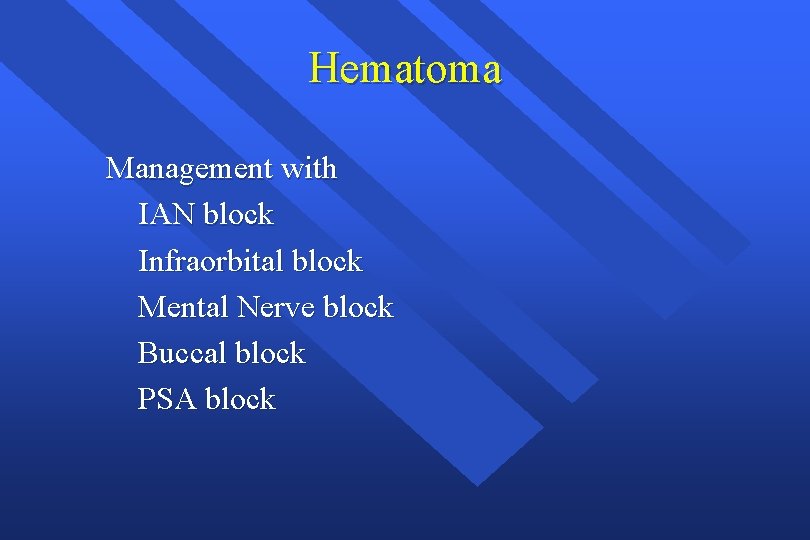 Hematoma

Management with
IAN block
Infraorbital block
Mental Nerve block
Buccal block
PSA block